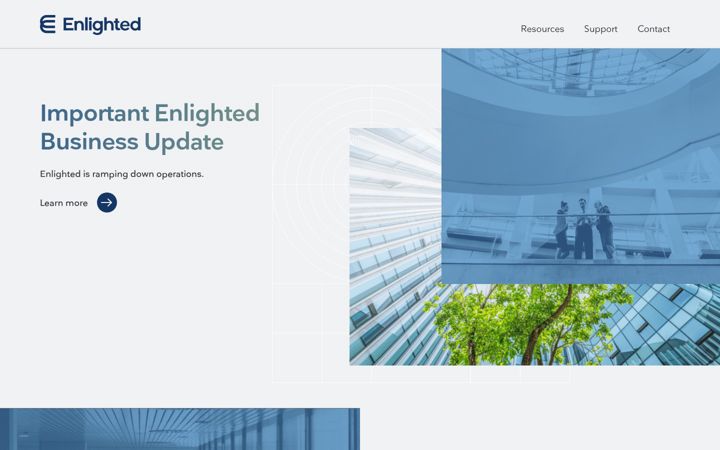 Enlighted

Resources Support Contact

Important Enlighted Business Update

Enlighted is ramping down operations.

Learn more